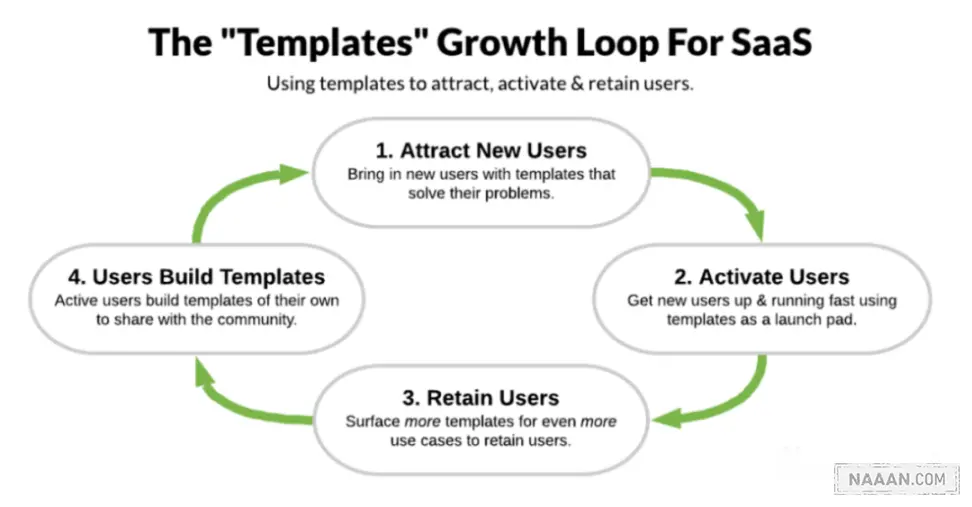 The "Templates" Growth Loop For SaaS

Using templates to attract, activate & retain users.

1. Attract New Users
Bring in new users with templates that solve their problems.

2. Activate Users
Get new users up & running fast using templates as a launch pad.

3. Retain Users
Surface more templates for even more use cases to retain users.

4. Users Build Templates
Active users build templates of their own to share with the community.

NAAAN.COM